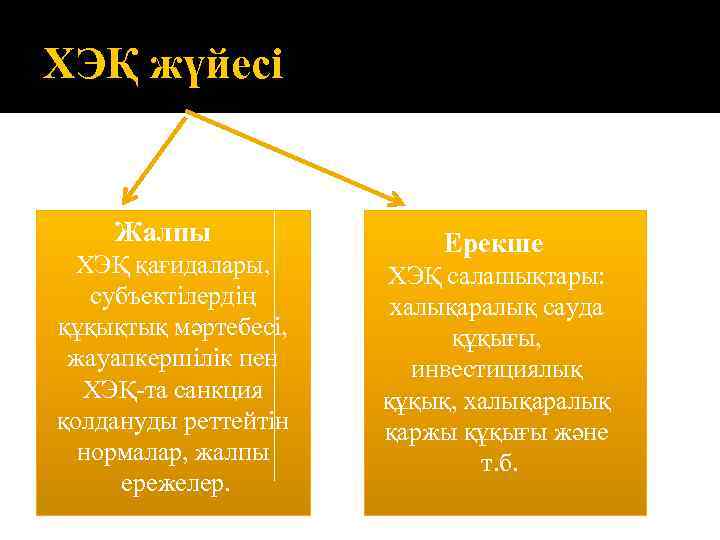 ХЭҚ жүйесі

Жалпы
ХЭҚ қағидалары, субъектілердің құқықтық мәртебесі, жауапкершілік пен ХЭҚ-та санкция қолдануды реттейтін нормалар, жалпы ережелер.

Ерекше
ХЭҚ салашықтары: халықаралық сауда құқығы, инвестициялық құқық, халықаралық қаржы құқығы және т.б.